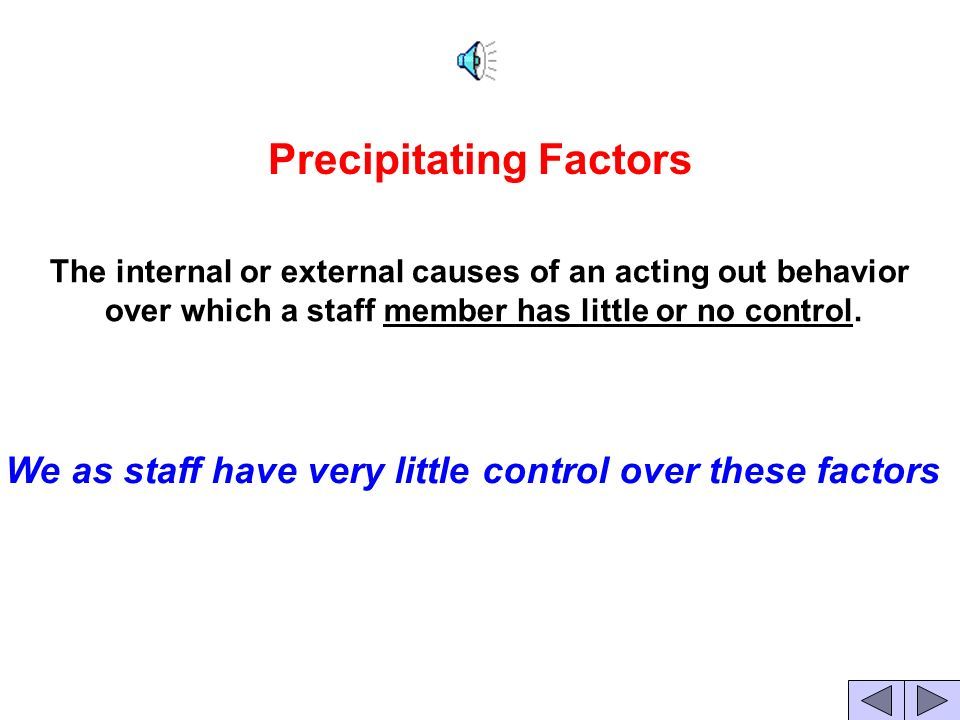 Precipitating Factors

The internal or external causes of an acting out behavior over which a staff member has little or no control.

We as staff have very little control over these factors